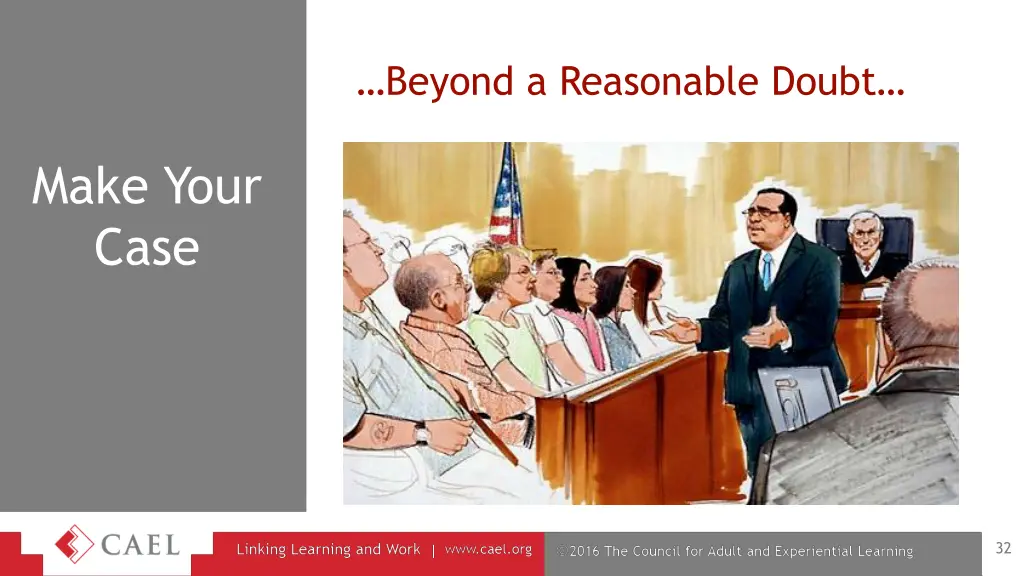 Make Your Case

…Beyond a Reasonable Doubt…

CAEL

Linking Learning and Work | www.cael.org

©2016 The Council for Adult and Experiential Learning

32